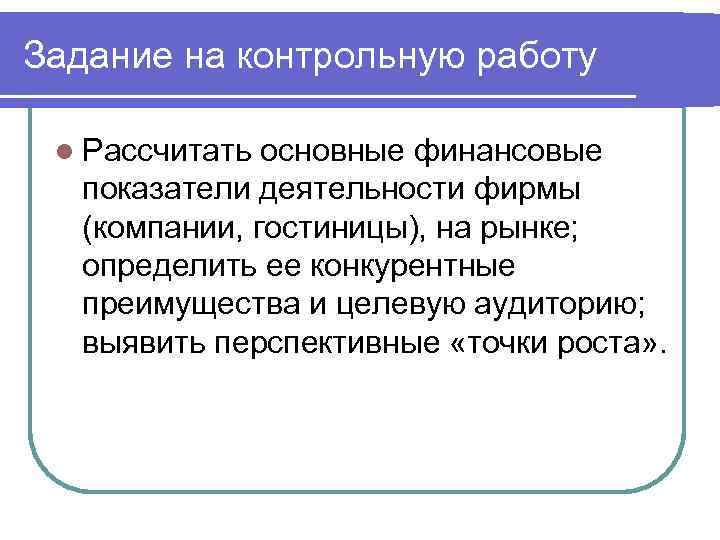 Задание на контрольную работу

Рассчитать основные финансовые показатели деятельности фирмы (компании, гостиницы), на рынке; определить ее конкурентные преимущества и целевую аудиторию; выявить перспективные «точки роста».